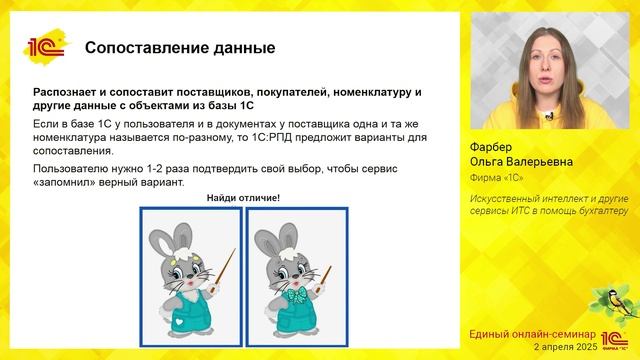 1С

Сопоставление данные

Распознает и сопоставит поставщиков, покупателей, номенклатуру и другие данные с объектами из базы 1С

Если в базе 1С у пользователя и в документах у поставщика одна и та же номенклатура называется по-разному, то 1С:РПД предложит варианты для сопоставления.

Пользователю нужно 1-2 раза подтвердить свой выбор, чтобы сервис «запомнил» верный вариант.

Найди отличие!

Фарбер
Ольга Валерьевна

Фирма «1С»

Искусственный интеллект и другие сервисы ИТС в помощь бухгалтеру

Единый онлайн-семинар
2 апреля 2025

1С ФИРМА «1С»